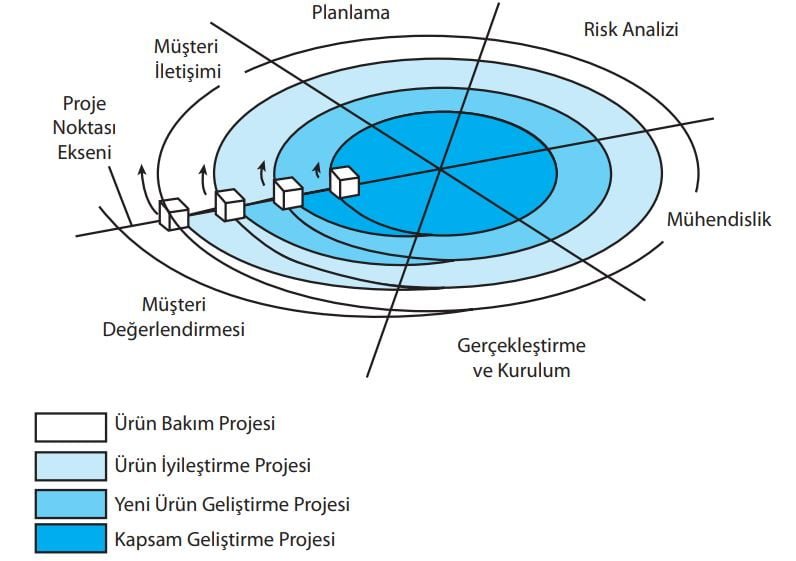 Planlama

Risk Analizi

Müşteri İletişimi

Proje Noktası Ekseni

Mühendislik

Müşteri Değerlendirmesi

Gerçekleştirme ve Kurulum

Ürün Bakım Projesi

Ürün İyileştirme Projesi

Yeni Ürün Geliştirme Projesi

Kapsam Geliştirme Projesi